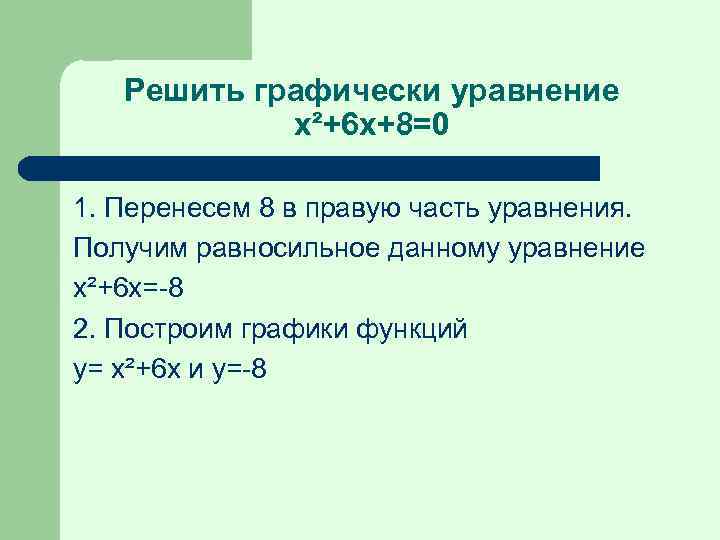 Решить графически уравнение $x^2+6x+8=0$

1. Перенесем 8 в правую часть уравнения. Получим равносильное данному уравнение $x^2+6x=-8$

2. Построим графики функций $y= x^2+6x$ и $y=-8$